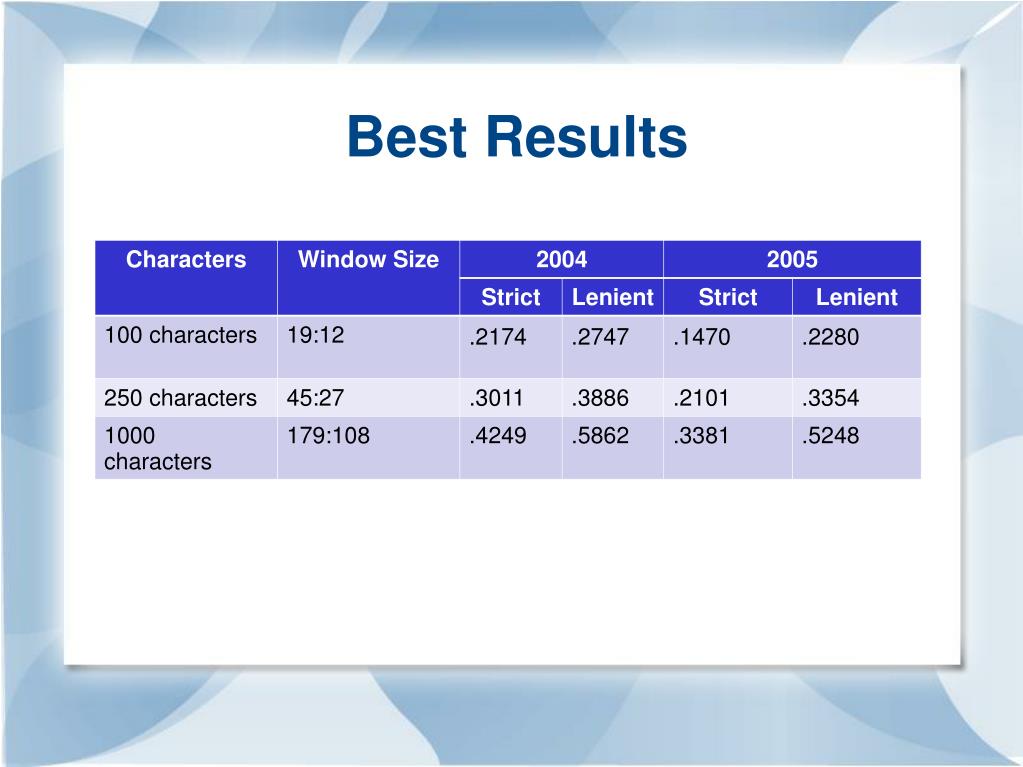 Best Results

| Characters | Window Size | 2004 | | 2005 | |
|---|---|---|---|---|---|
| | | Strict | Lenient | Strict | Lenient |
| 100 characters | 19:12 | .2174 | .2747 | .1470 | .2280 |
| 250 characters | 45:27 | .3011 | .3886 | .2101 | .3354 |
| 1000 characters | 179:108 | .4249 | .5862 | .3381 | .5248 |